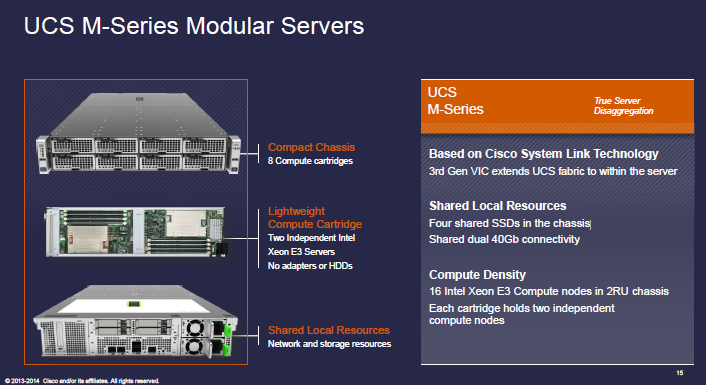 UCS M-Series Modular Servers

Compact Chassis
8 Compute cartridges

Lightweight Compute Cartridge
Two Independent Intel Xeon E3 Servers
No adapters or HDDs

Shared Local Resources
Network and storage resources

UCS M-Series

True Server Disaggregation

Based on Cisco System Link Technology
3rd Gen VIC extends UCS fabric to within the server

Shared Local Resources
Four shared SSDs in the chassis
Shared dual 40Gb connectivity

Compute Density
16 Intel Xeon E3 Compute nodes in 2RU chassis
Each cartridge holds two independent compute nodes

© 2013-2014 Cisco and/or its affiliates. All rights reserved.

15